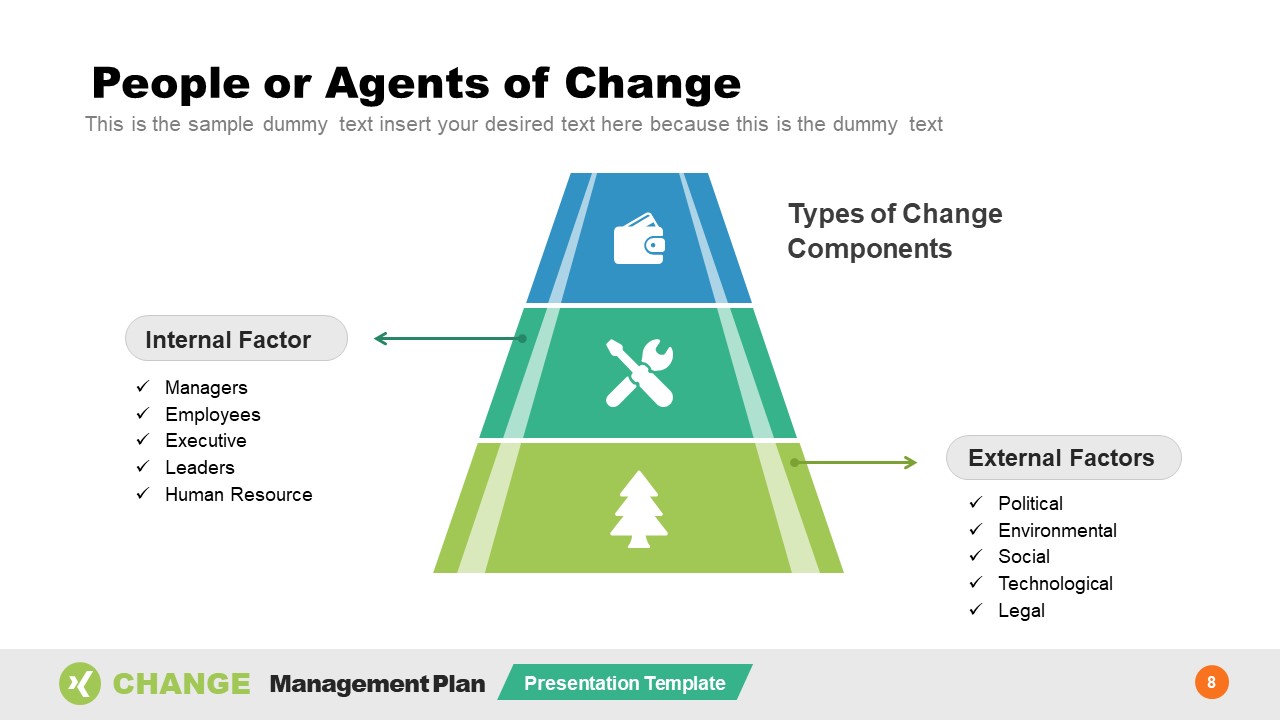 People or Agents of Change

This is the sample dummy text insert your desired text here because this is the dummy text

Types of Change Components

Internal Factor

✓ Managers
✓ Employees
✓ Executive
✓ Leaders
✓ Human Resource

External Factors

✓ Political
✓ Environmental
✓ Social
✓ Technological
✓ Legal

CHANGE Management Plan Presentation Template

8